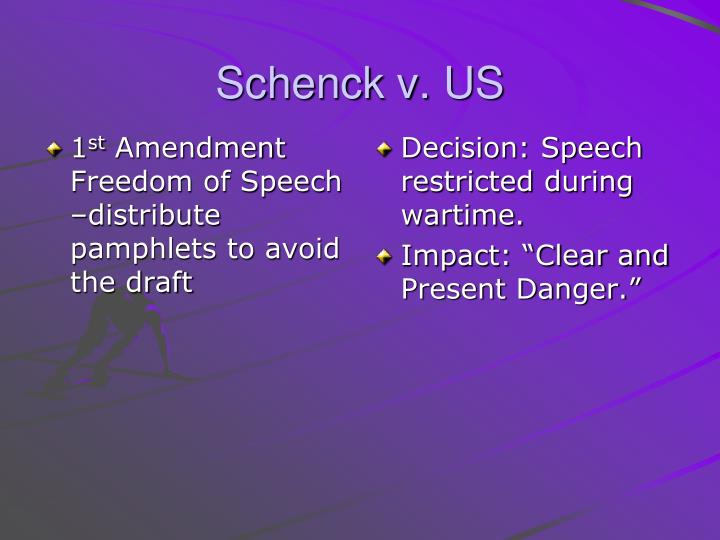 Schenck v. US

1st Amendment Freedom of Speech –distribute pamphlets to avoid the draft

Decision: Speech restricted during wartime.

Impact: “Clear and Present Danger.”